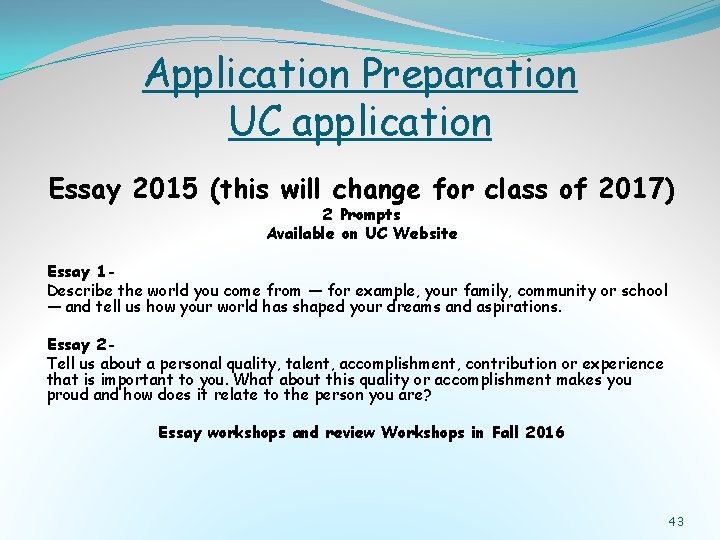 Application Preparation
UC application

Essay 2015 (this will change for class of 2017)
2 Prompts
Available on UC Website

Essay 1-
Describe the world you come from — for example, your family, community or school — and tell us how your world has shaped your dreams and aspirations.

Essay 2-
Tell us about a personal quality, talent, accomplishment, contribution or experience that is important to you. What about this quality or accomplishment makes you proud and how does it relate to the person you are?

Essay workshops and review Workshops in Fall 2016

43